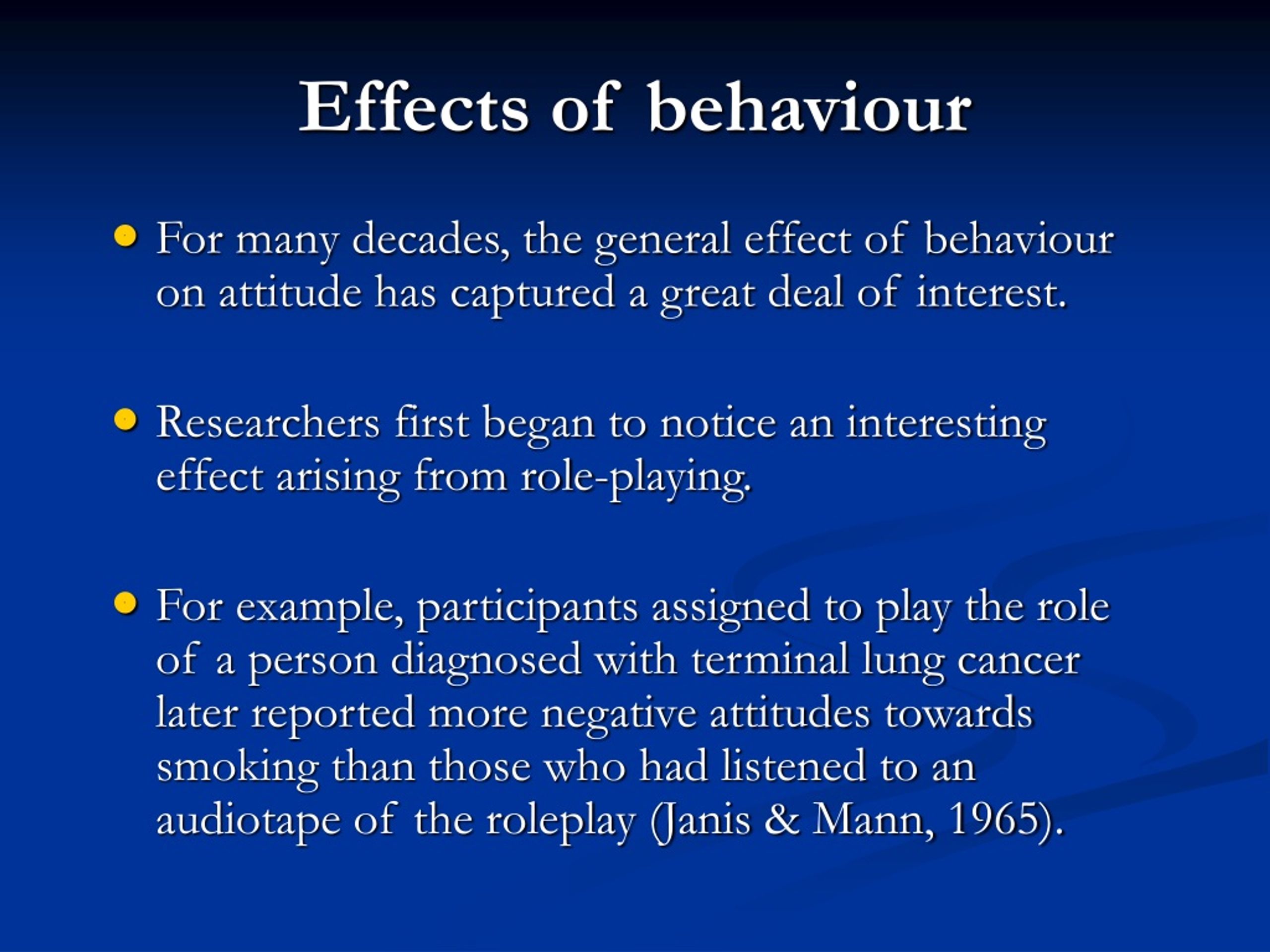 Effects of behaviour

- For many decades, the general effect of behaviour on attitude has captured a great deal of interest.

- Researchers first began to notice an interesting effect arising from role-playing.

- For example, participants assigned to play the role of a person diagnosed with terminal lung cancer later reported more negative attitudes towards smoking than those who had listened to an audiotape of the roleplay (Janis & Mann, 1965).